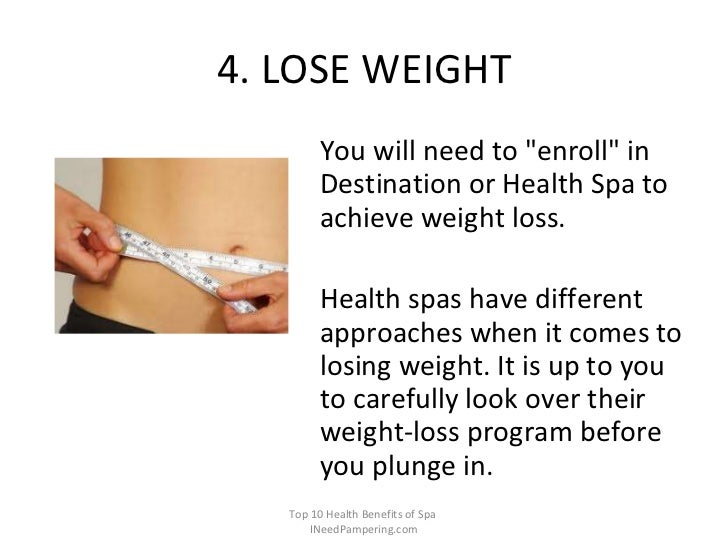 4. LOSE WEIGHT

You will need to "enroll" in Destination or Health Spa to achieve weight loss.

Health spas have different approaches when it comes to losing weight. It is up to you to carefully look over their weight-loss program before you plunge in.

Top 10 Health Benefits of Spa
INeedPampering.com